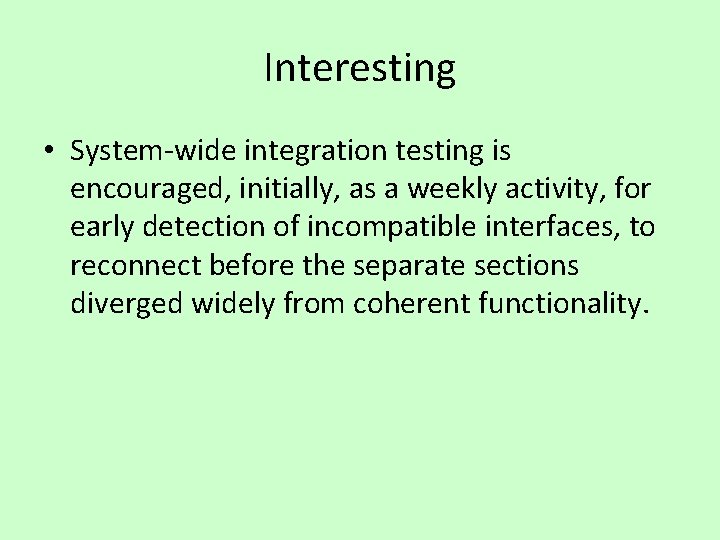 Interesting

• System-wide integration testing is encouraged, initially, as a weekly activity, for early detection of incompatible interfaces, to reconnect before the separate sections diverged widely from coherent functionality.